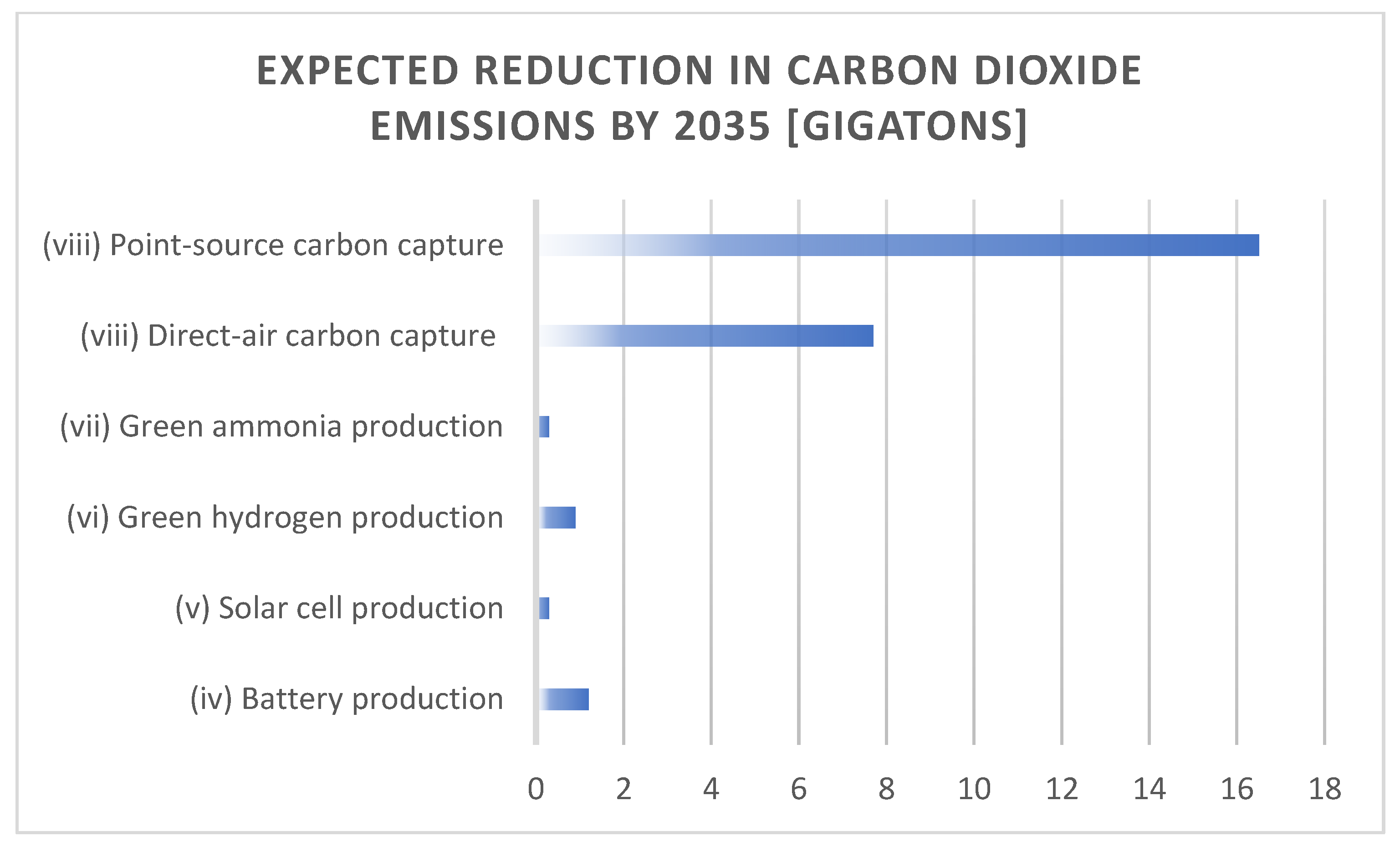 EXPECTED REDUCTION IN CARBON DIOXIDE EMISSIONS BY 2035 [GIGATONS]

(viii) Point-source carbon capture

(viii) Direct-air carbon capture

(vii) Green ammonia production

(vi) Green hydrogen production

(v) Solar cell production

(iv) Battery production

0 2 4 6 8 10 12 14 16 18